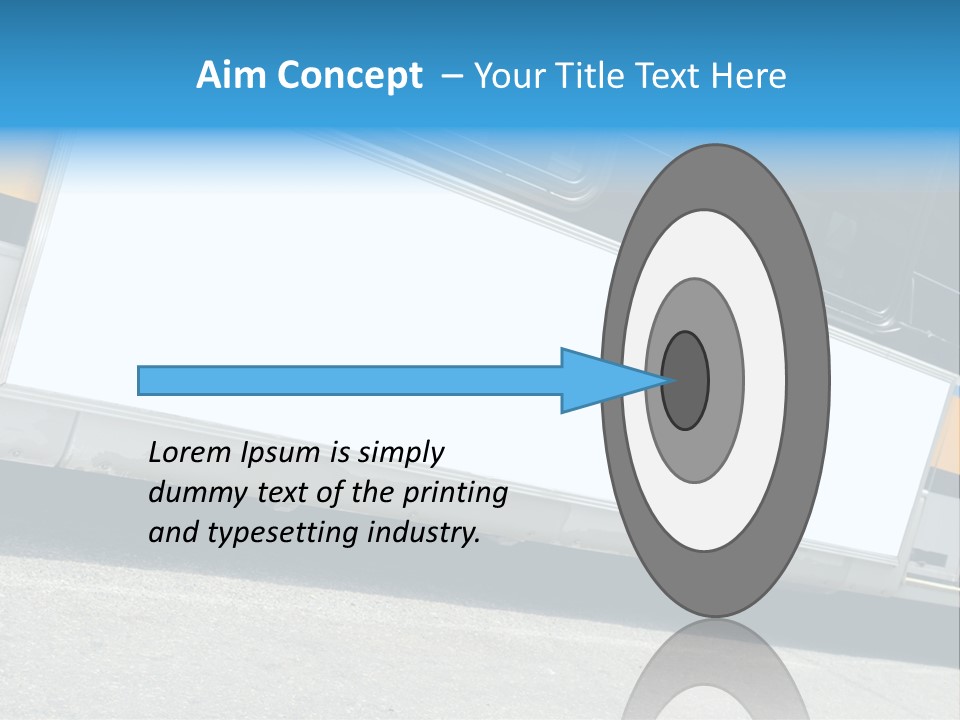 Aim Concept – Your Title Text Here

Lorem Ipsum is simply dummy text of the printing and typesetting industry.